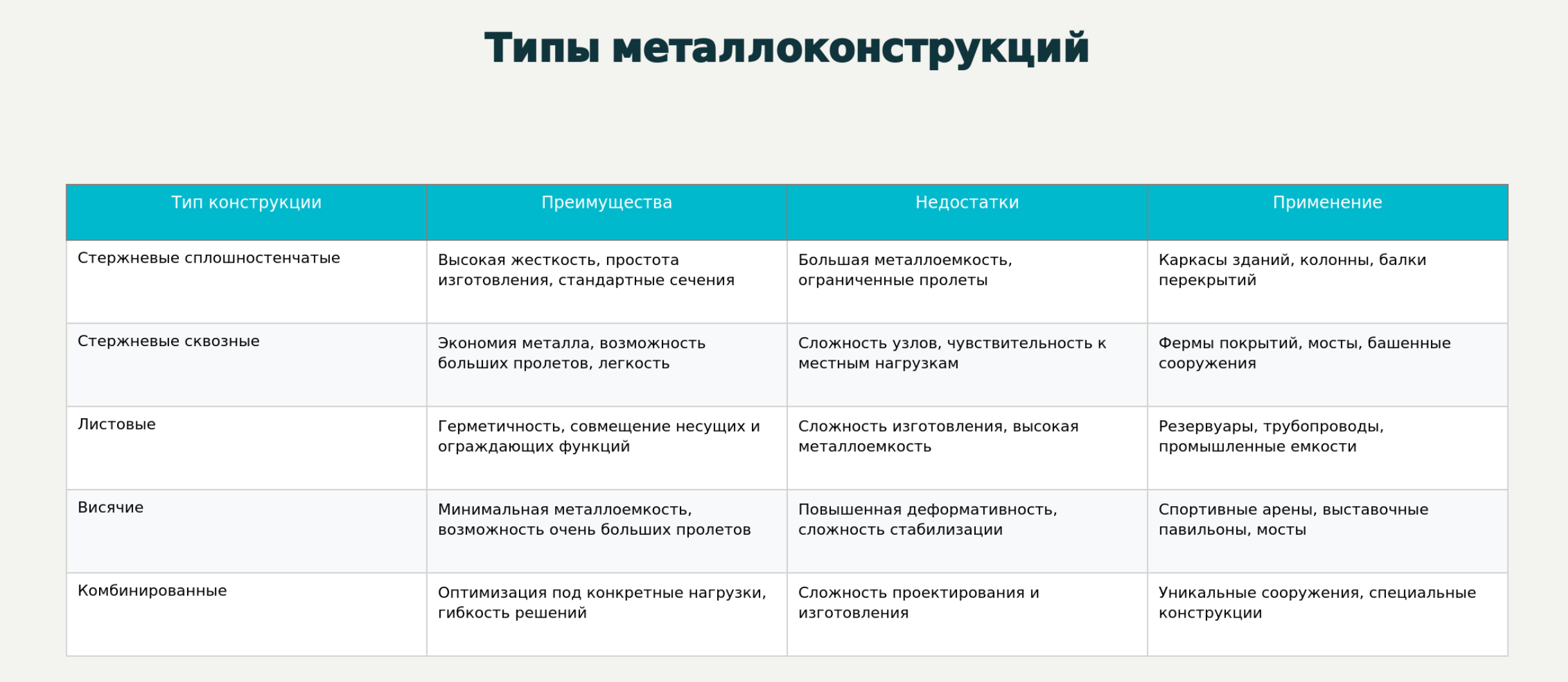 Типы металлоконструкций

| Тип конструкции | Преимущества | Недостатки | Применение |
|---|---|---|---|
| Стержневые сплошностенчатые | Высокая жесткость, простота изготовления, стандартные сечения | Большая металлоемкость, ограниченные пролеты | Каркасы зданий, колонны, балки перекрытий |
| Стержневые сквозные | Экономия металла, возможность больших пролетов, легкость | Сложность узлов, чувствительность к местным нагрузкам | Фермы покрытий, мосты, башенные сооружения |
| Листовые | Герметичность, совмещение несущих и ограждающих функций | Сложность изготовления, высокая металлоемкость | Резервуары, трубопроводы, промышленные емкости |
| Висячие | Минимальная металлоемкость, возможность очень больших пролетов | Повышенная деформативность, сложность стабилизации | Спортивные арены, выставочные павильоны, мосты |
| Комбинированные | Оптимизация под конкретные нагрузки, гибкость решений | Сложность проектирования и изготовления | Уникальные сооружения, специальные конструкции |